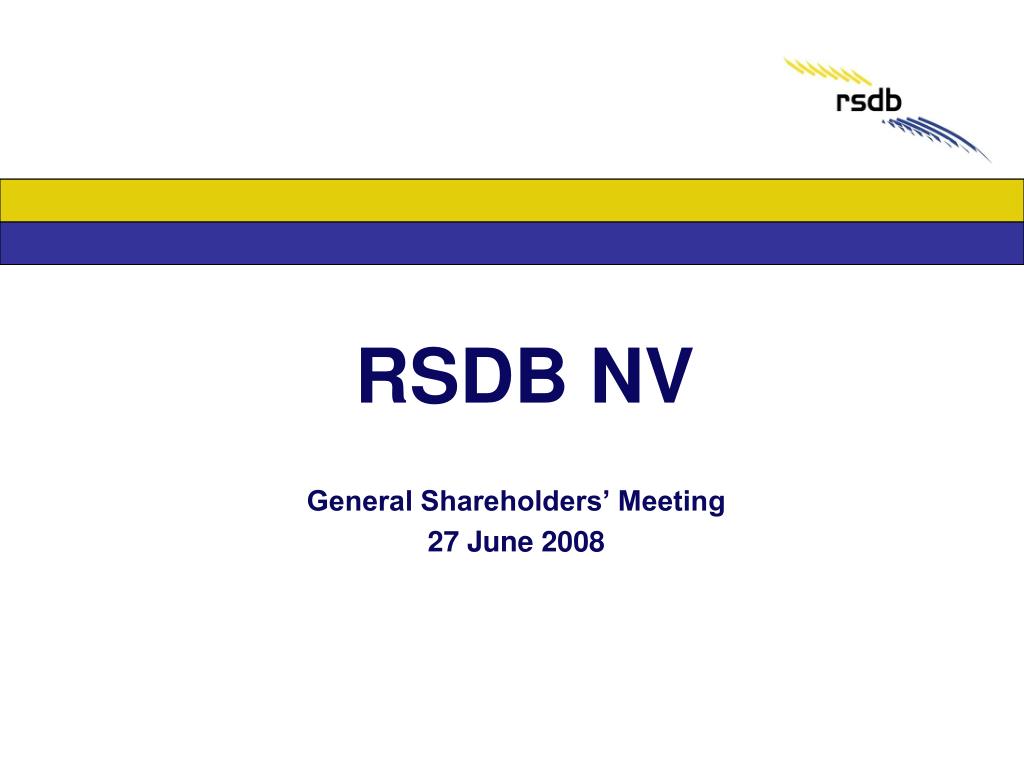 rsdb

RSDB NV

General Shareholders’ Meeting
27 June 2008